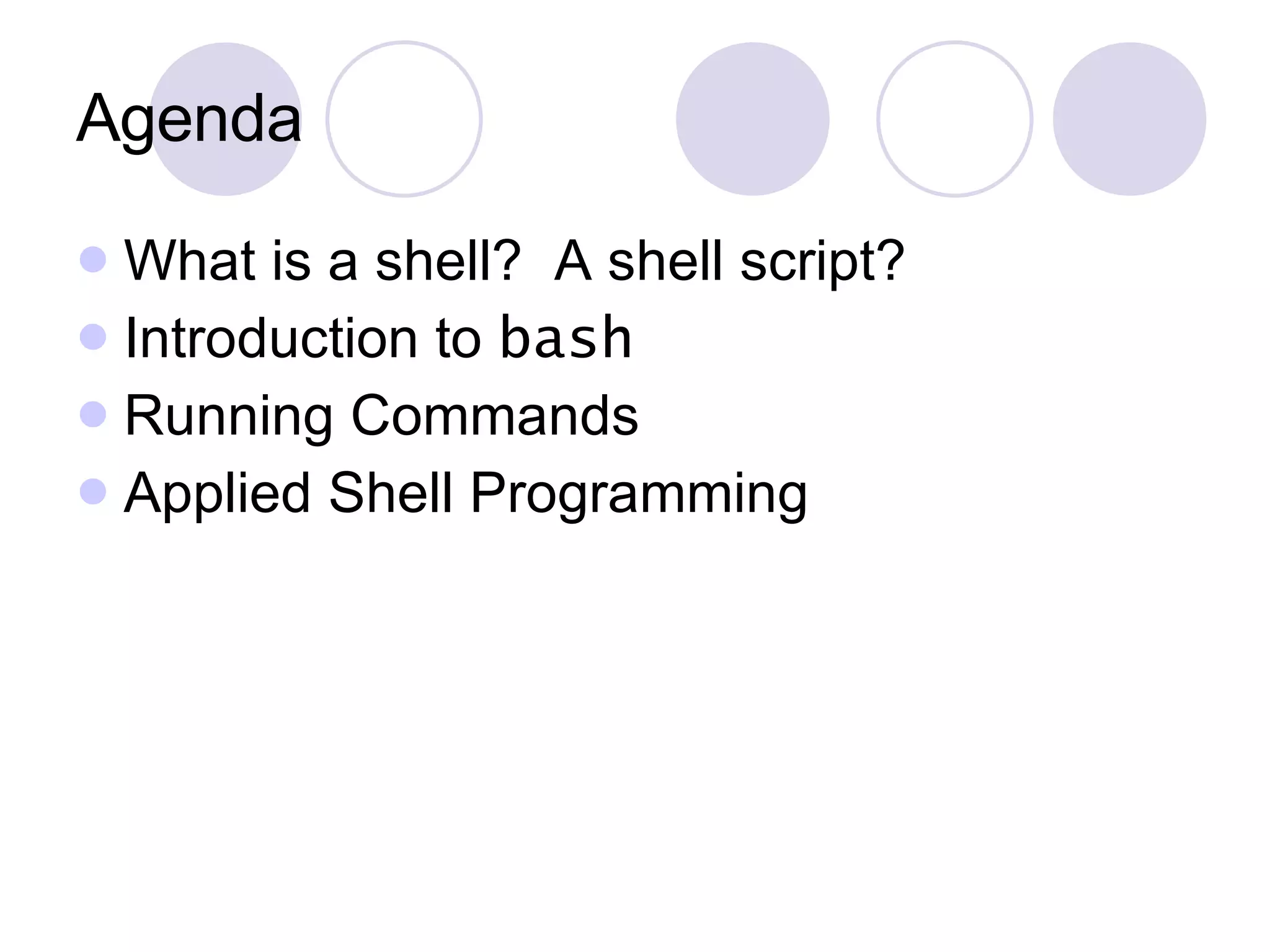 Agenda

- What is a shell?  A shell script?
- Introduction to bash
- Running Commands
- Applied Shell Programming